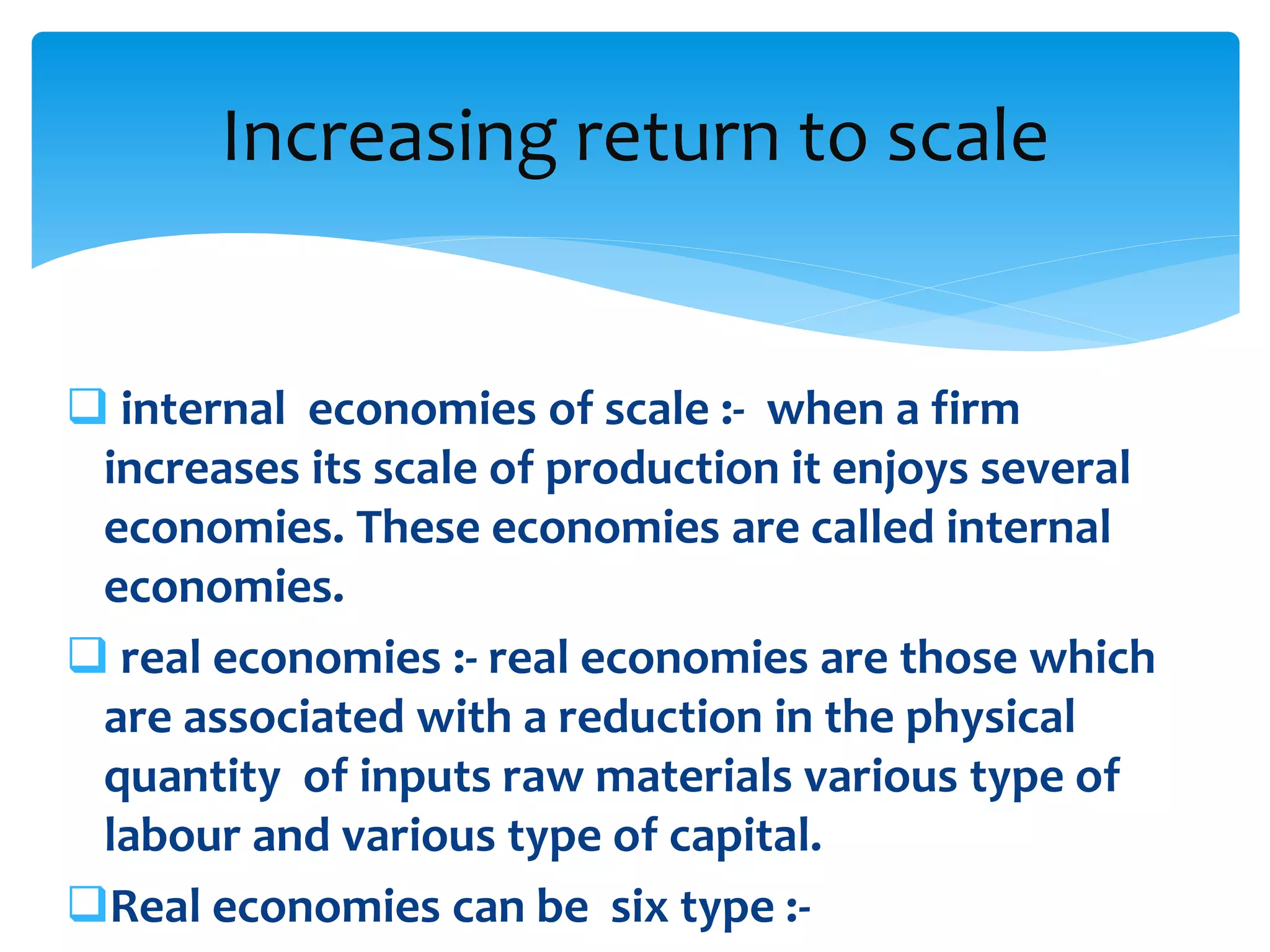 Increasing return to scale

❑ internal economies of scale :- when a firm increases its scale of production it enjoys several economies. These economies are called internal economies.

❑ real economies :- real economies are those which are associated with a reduction in the physical quantity of inputs raw materials various type of labour and various type of capital.

❑Real economies can be six type :-